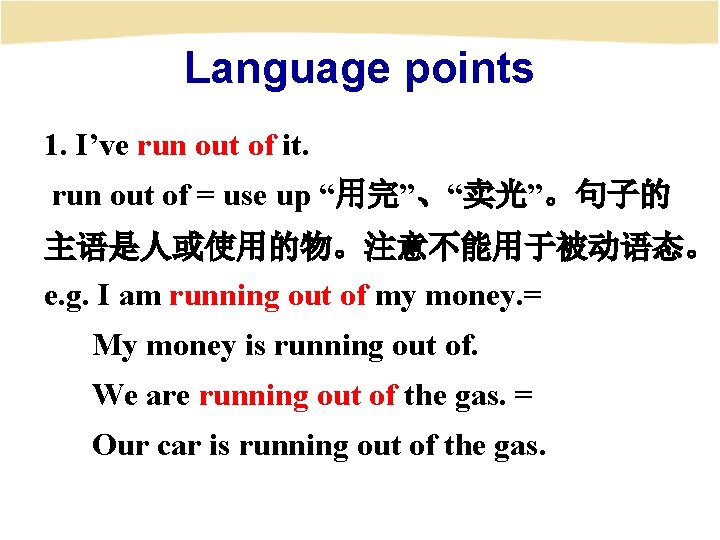 Language points

1. I’ve run out of it.

run out of = use up “用完”、“卖光”。句子的主语是人或使用的物。注意不能用于被动语态。

e.g. I am running out of my money.=

My money is running out of.

We are running out of the gas. =

Our car is running out of the gas.